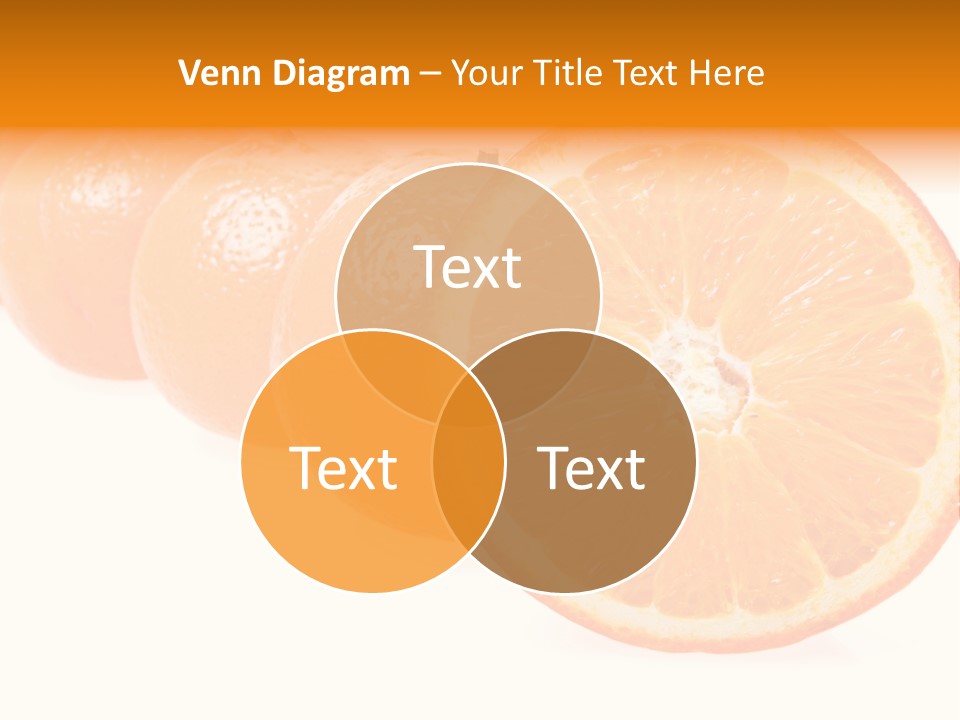 Venn Diagram – Your Title Text Here

Text

Text

Text